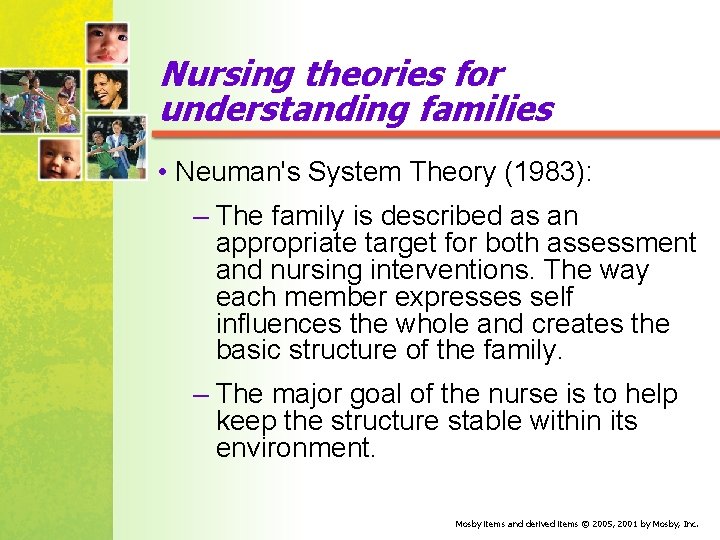 Nursing theories for understanding families

• Neuman's System Theory (1983):

– The family is described as an appropriate target for both assessment and nursing interventions. The way each member expresses self influences the whole and creates the basic structure of the family.

– The major goal of the nurse is to help keep the structure stable within its environment.

Mosby items and derived items © 2005, 2001 by Mosby, Inc.